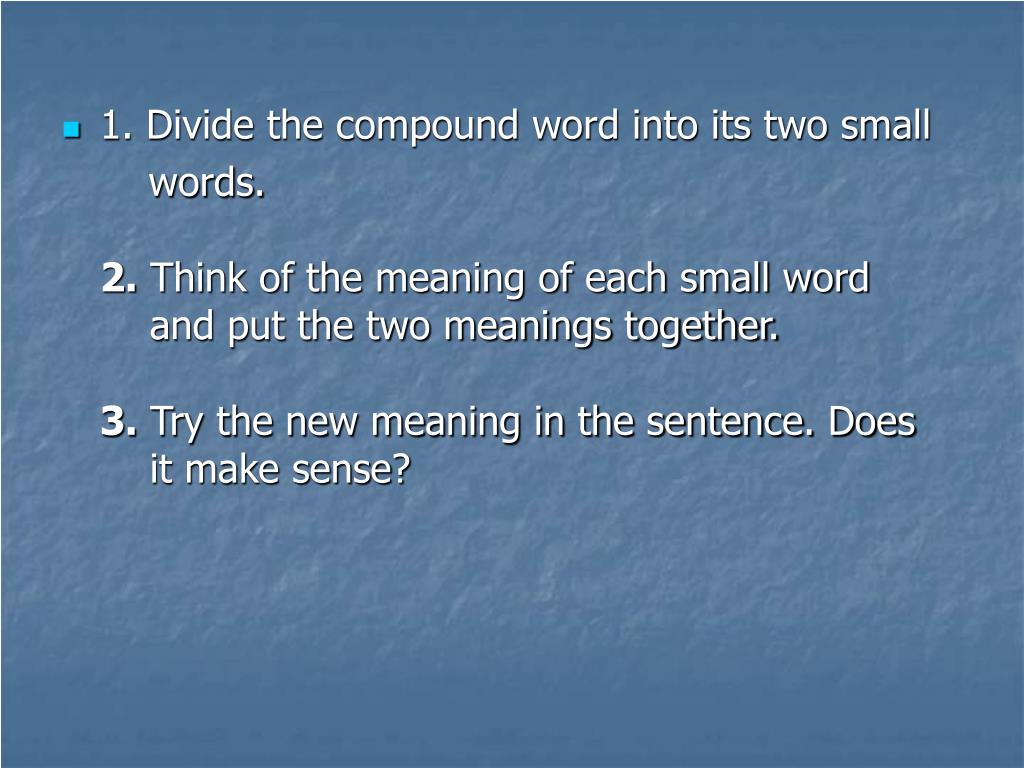 1. Divide the compound word into its two small words.

2. Think of the meaning of each small word and put the two meanings together.

3. Try the new meaning in the sentence. Does it make sense?